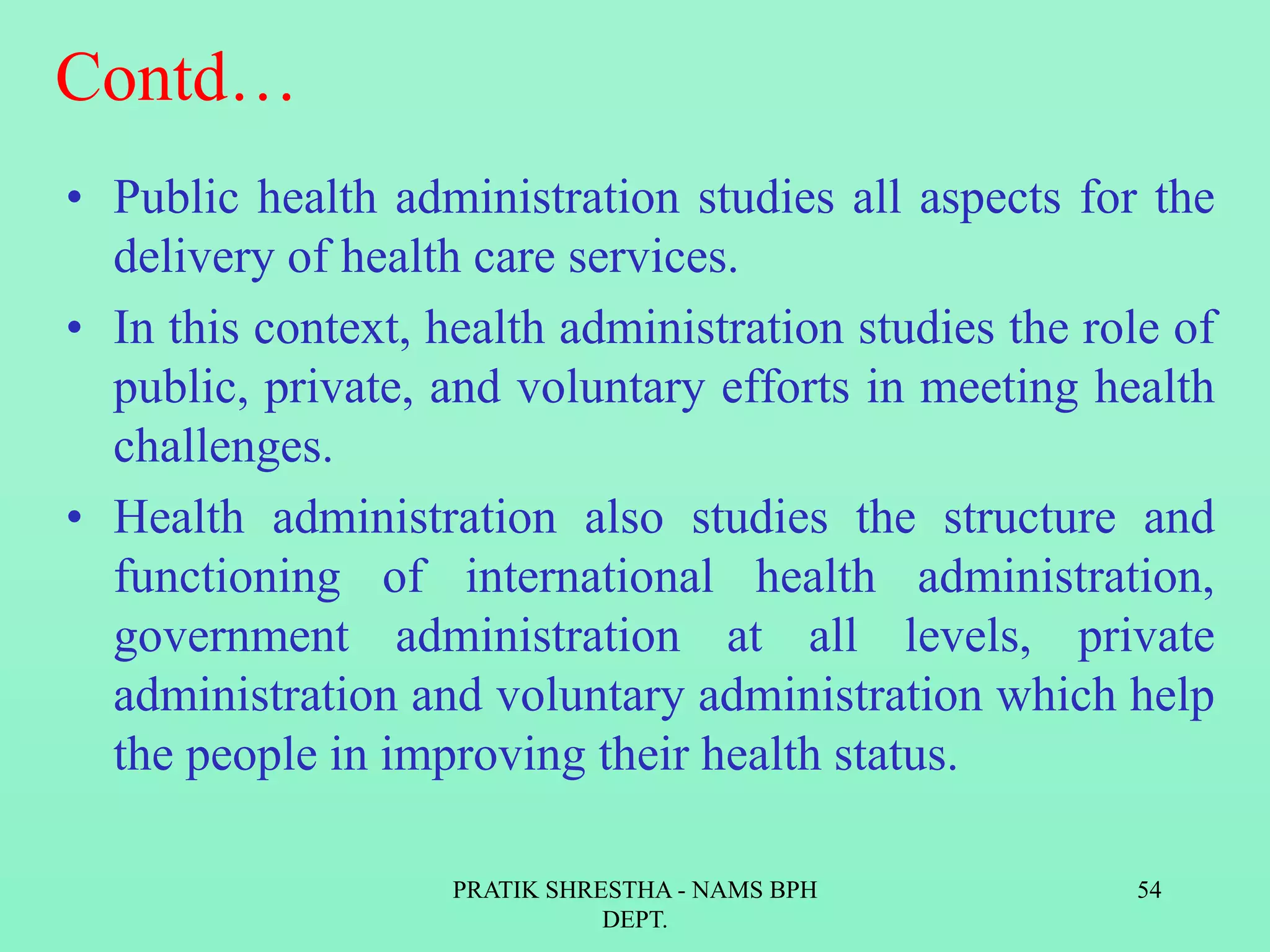 Contd…

• Public health administration studies all aspects for the delivery of health care services.

• In this context, health administration studies the role of public, private, and voluntary efforts in meeting health challenges.

• Health administration also studies the structure and functioning of international health administration, government administration at all levels, private administration and voluntary administration which help the people in improving their health status.

PRATIK SHRESTHA - NAMS BPH DEPT.

54